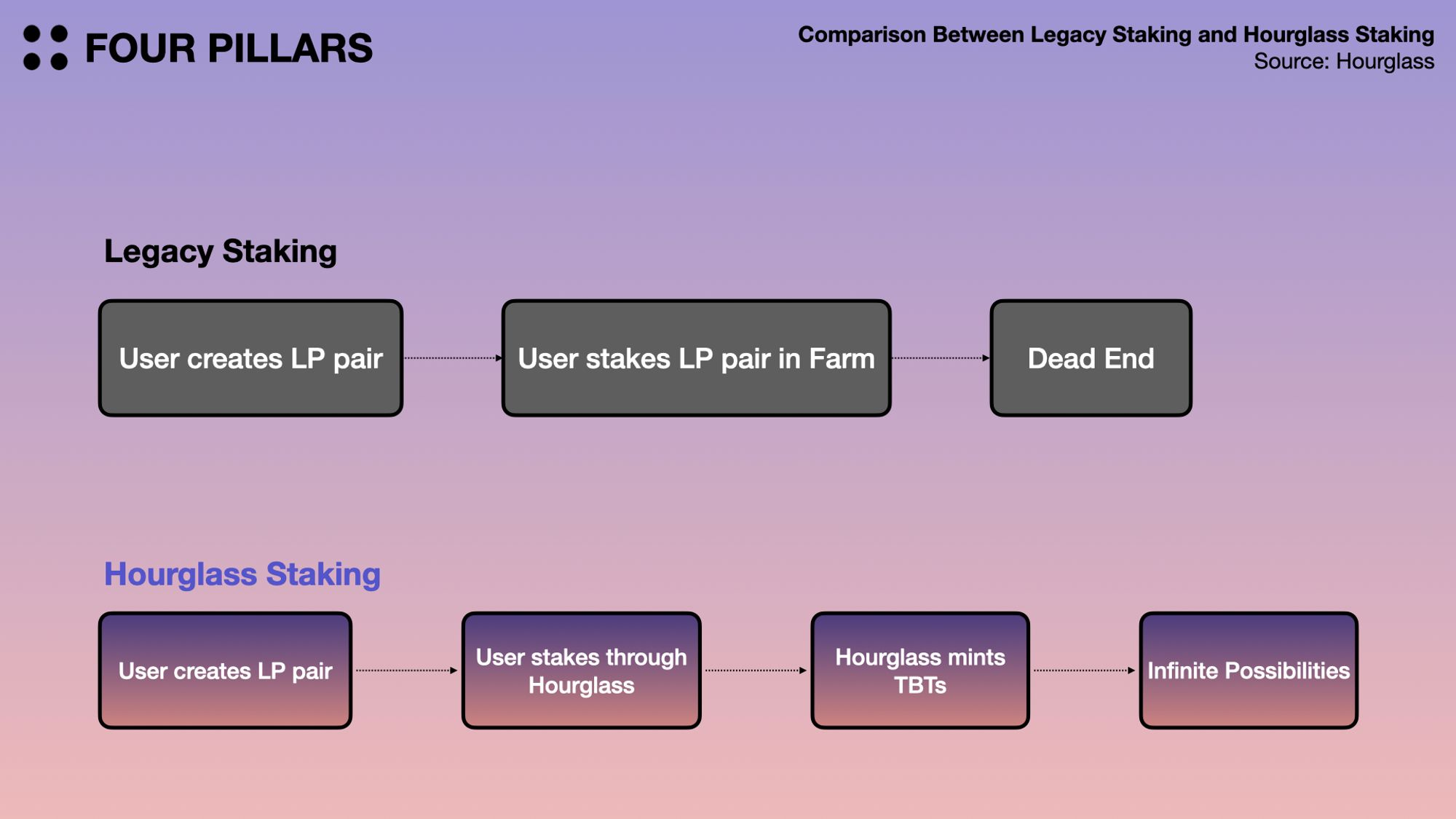 FOUR PILLARS

Comparison Between Legacy Staking and Hourglass Staking
Source: Hourglass

Legacy Staking

User creates LP pair

User stakes LP pair in Farm

Dead End

Hourglass Staking

User creates LP pair

User stakes through Hourglass

Hourglass mints TBTs

Infinite Possibilities